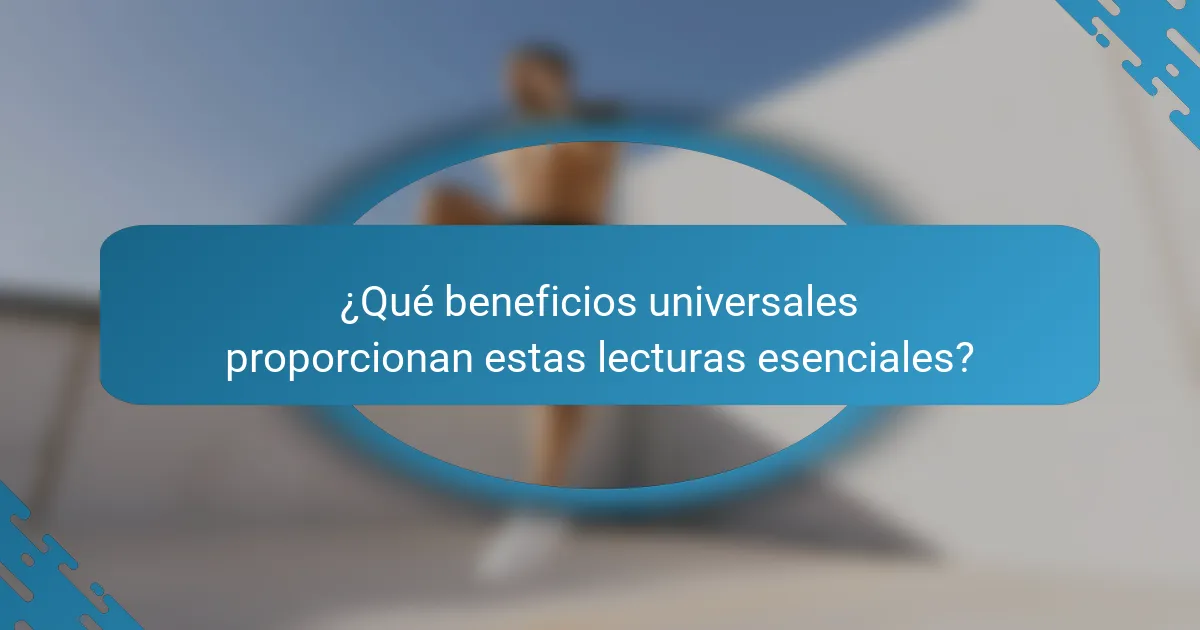 ¿Qué beneficios universales proporcionan estas lecturas esenciales?